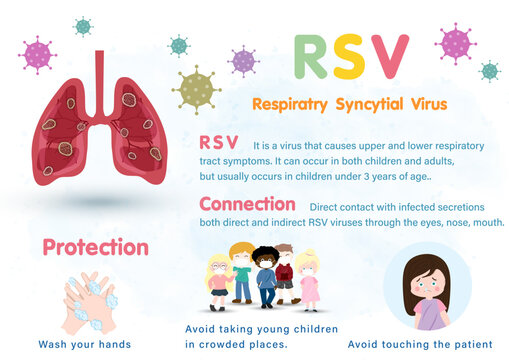 RSV

Respiratry Syncytial Virus

RSV It is a virus that causes upper and lower respiratory tract symptoms. It can occur in both children and adults, but usually occurs in children under 3 years of age..

Connection Direct contact with infected secretions both direct and indirect RSV viruses through the eyes, nose, mouth.

Protection

Wash your hands

Avoid taking young children in crowded places.

Avoid touching the patient